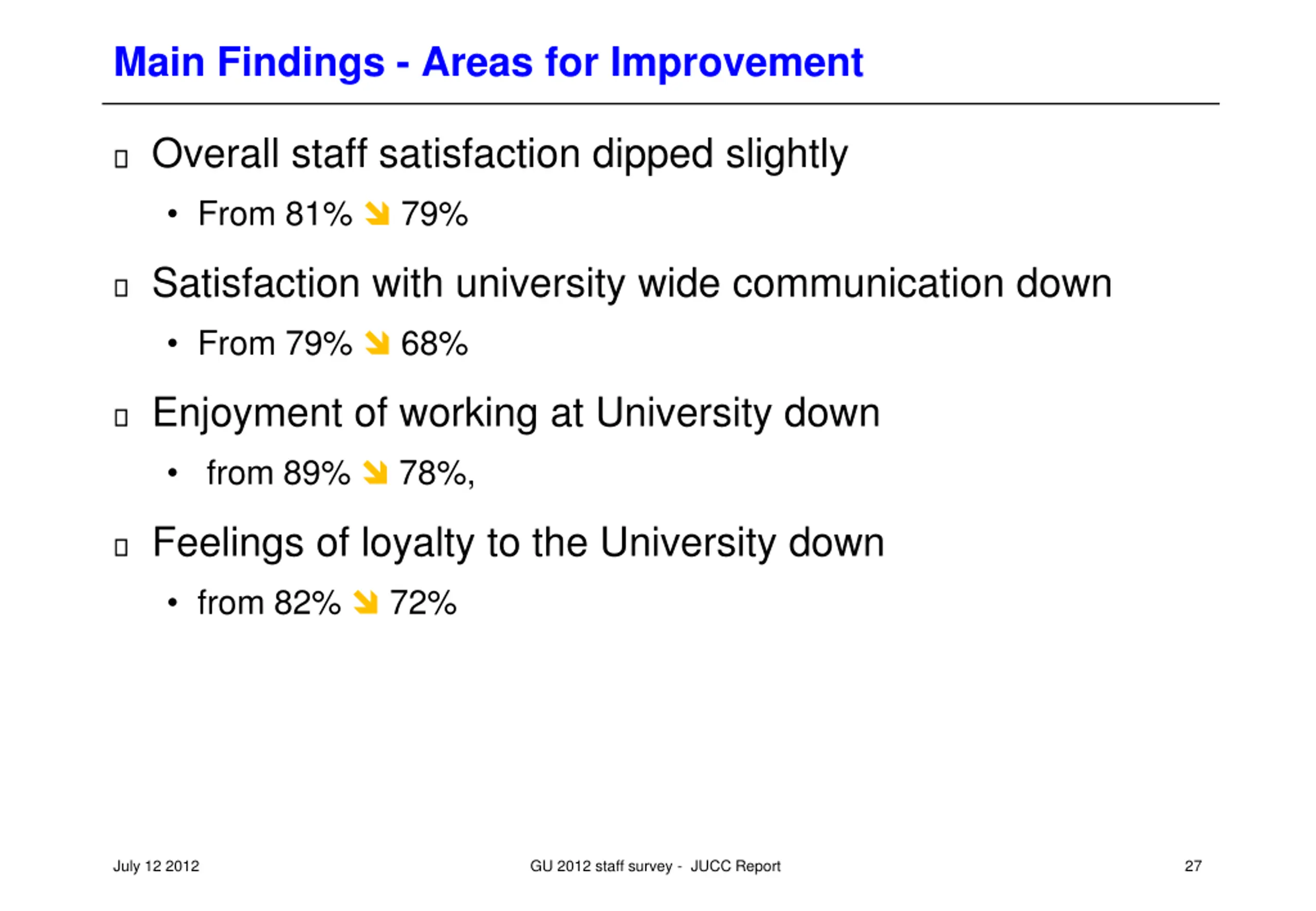 Main Findings - Areas for Improvement

▯ Overall staff satisfaction dipped slightly

• From 81% ↘ 79%

▯ Satisfaction with university wide communication down

• From 79% ↘ 68%

▯ Enjoyment of working at University down

• from 89% ↘ 78%,

▯ Feelings of loyalty to the University down

• from 82% ↘ 72%

July 12 2012

GU 2012 staff survey - JUCC Report

27